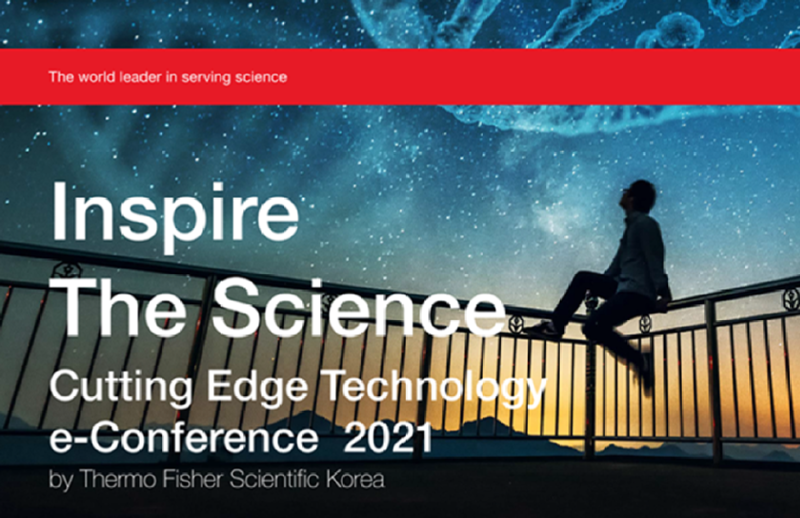 The world leader in serving science

Inspire
The Science
Cutting Edge Technology
e-Conference 2021
by Thermo Fisher Scientific Korea